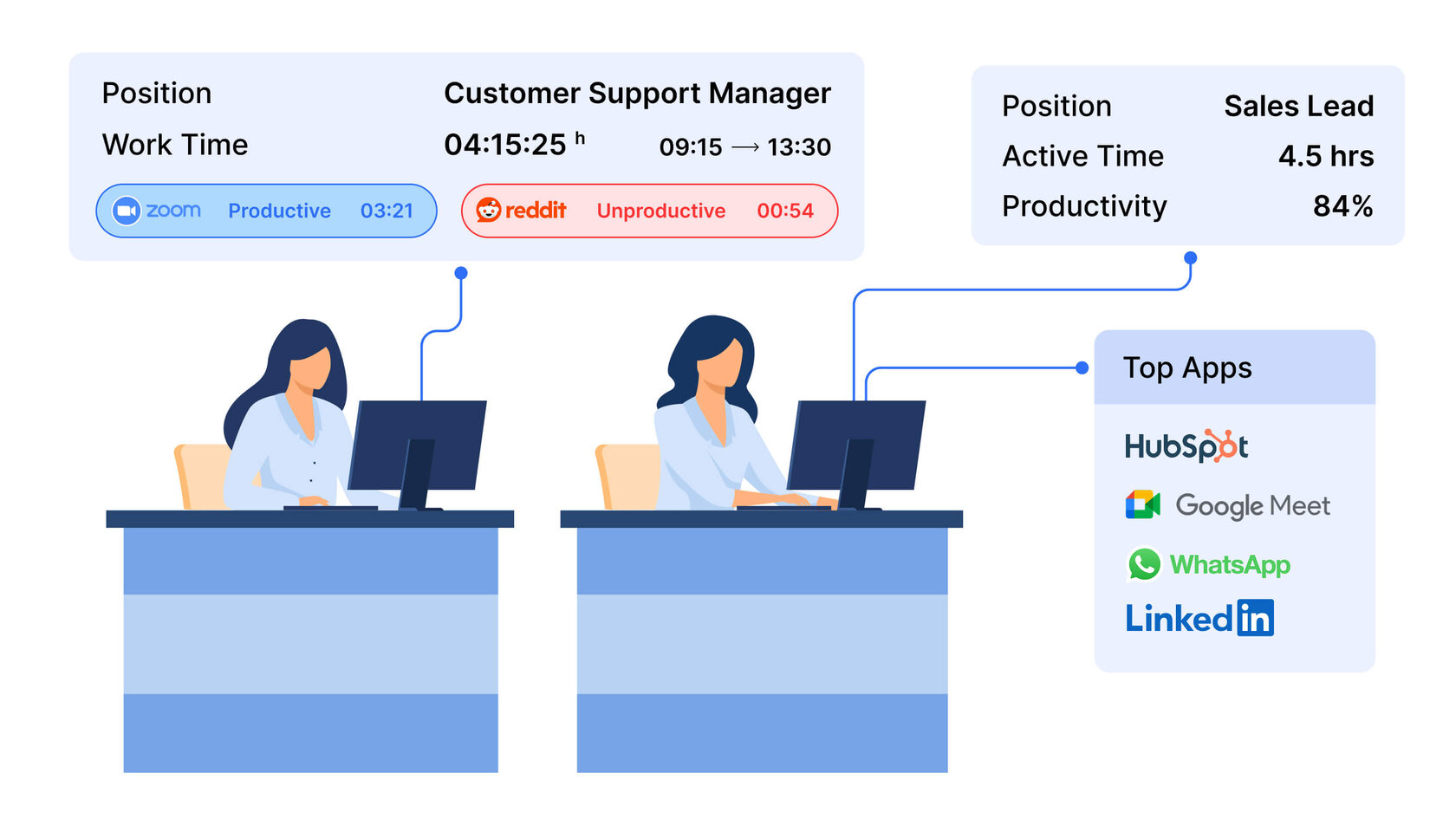 Position Customer Support Manager

Work Time 04:15:25 h 09:15 → 13:30

zoom Productive 03:21

reddit Unproductive 00:54

Position Sales Lead

Active Time 4.5 hrs

Productivity 84%

Top Apps

HubSpot

Google Meet

WhatsApp

LinkedIn